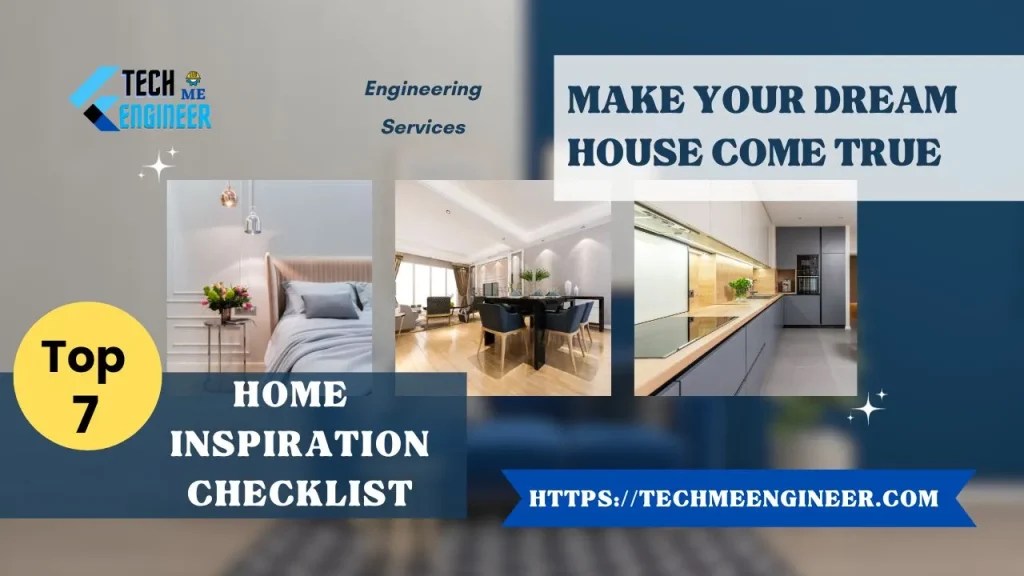 TECH ME ENGINEER

Engineering Services

MAKE YOUR DREAM HOUSE COME TRUE

Top 7

HOME INSPIRATION CHECKLIST

HTTPS://TECHMEENGINEER.COM